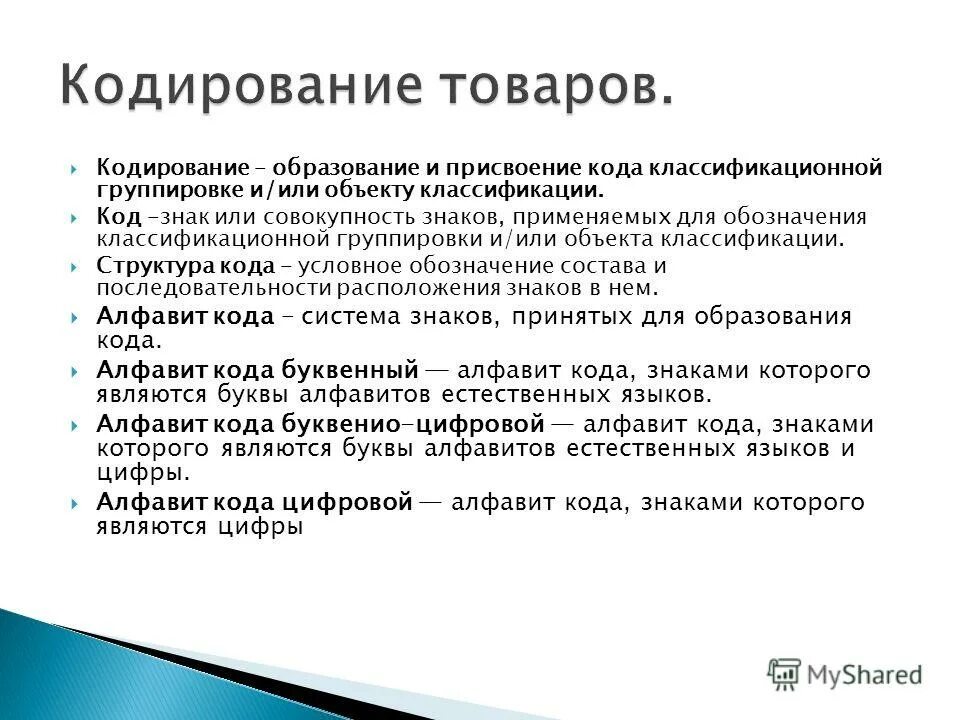 Кодирование товаров.

Кодирование – образование и присвоение кода классификационной группировке и/или объекту классификации.

Код –знак или совокупность знаков, применяемых для обозначения классификационной группировки и/или объекта классификации.

Структура кода – условное обозначение состава и последовательности расположения знаков в нем.

Алфавит кода – система знаков, принятых для образования кода.

Алфавит кода буквенный — алфавит кода, знаками которого являются буквы алфавитов естественных языков.

Алфавит кода буквенио-цифровой — алфавит кода, знаками которого являются буквы алфавитов естественных языков и цифры.

Алфавит кода цифровой — алфавит кода, знаками которого являются цифры

MyShared